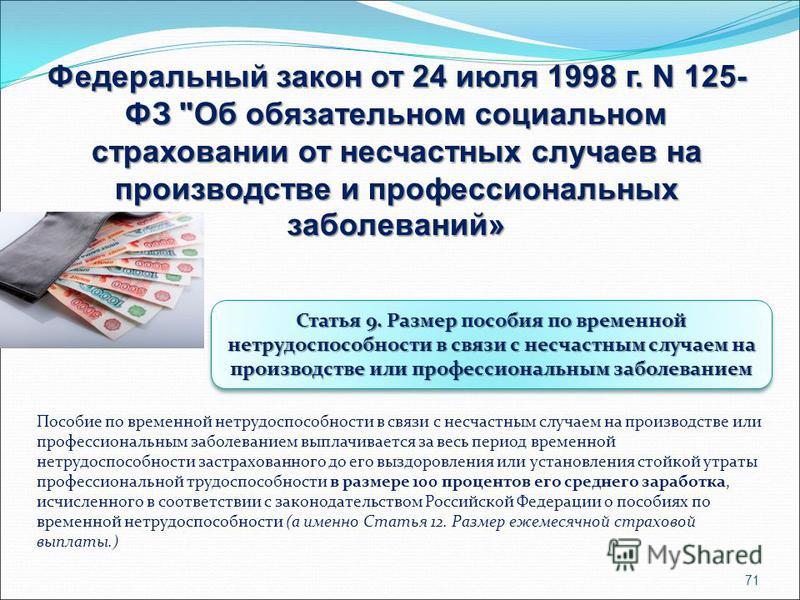 Федеральный закон от 24 июля 1998 г. N 125-ФЗ "Об обязательном социальном страховании от несчастных случаев на производстве и профессиональных заболеваний»

Статья 9. Размер пособия по временной нетрудоспособности в связи с несчастным случаем на производстве или профессиональным заболеванием

Пособие по временной нетрудоспособности в связи с несчастным случаем на производстве или профессиональным заболеванием выплачивается за весь период временной нетрудоспособности застрахованного до его выздоровления или установления стойкой утраты профессиональной трудоспособности в размере 100 процентов его среднего заработка, исчисленного в соответствии с законодательством Российской Федерации о пособиях по временной нетрудоспособности (а именно Статья 12. Размер ежемесячной страховой выплаты.)

MyShared

71